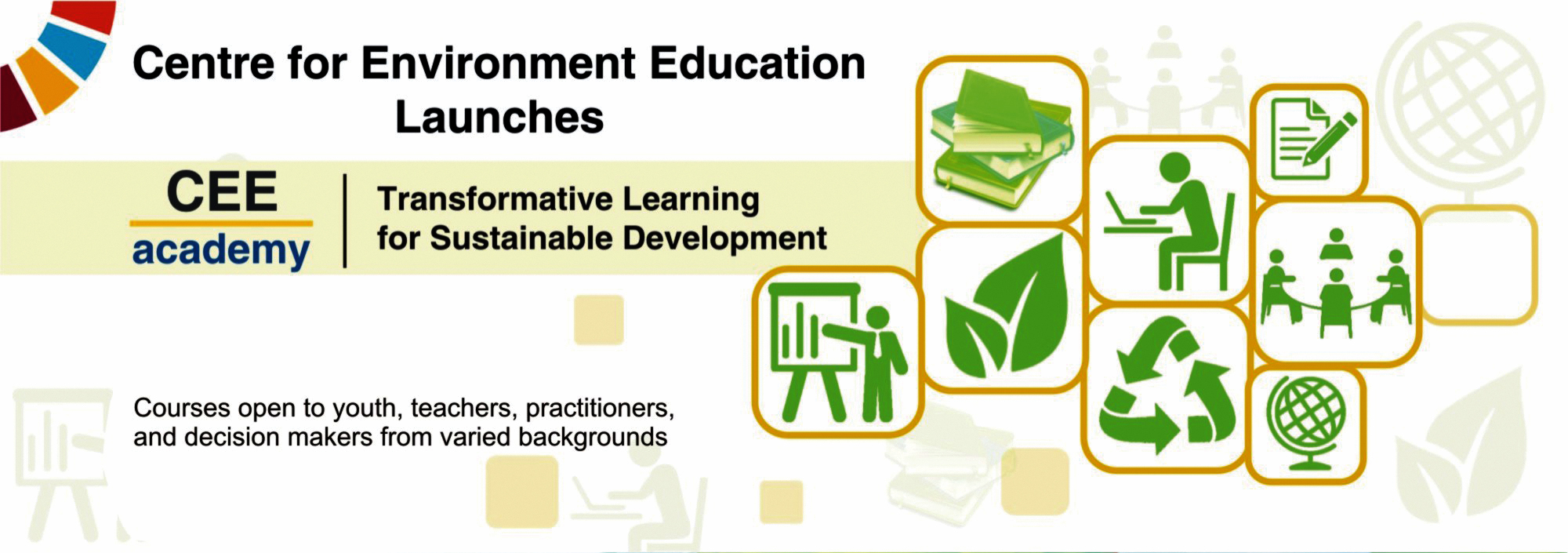 Centre for Environment Education Launches

CEE academy

Transformative Learning for Sustainable Development

Courses open to youth, teachers, practitioners, and decision makers from varied backgrounds